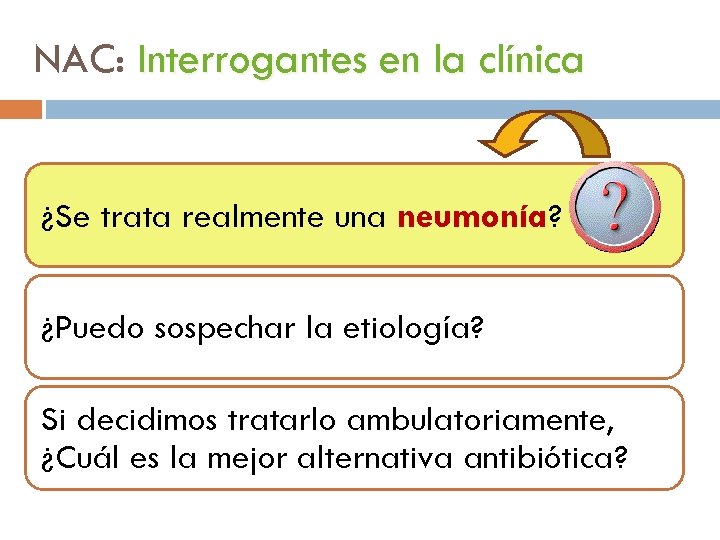 NAC: Interrogantes en la clínica

¿Se trata realmente una neumonía?

?

¿Puedo sospechar la etiología?

Si decidimos tratarlo ambulatoriamente, ¿Cuál es la mejor alternativa antibiótica?